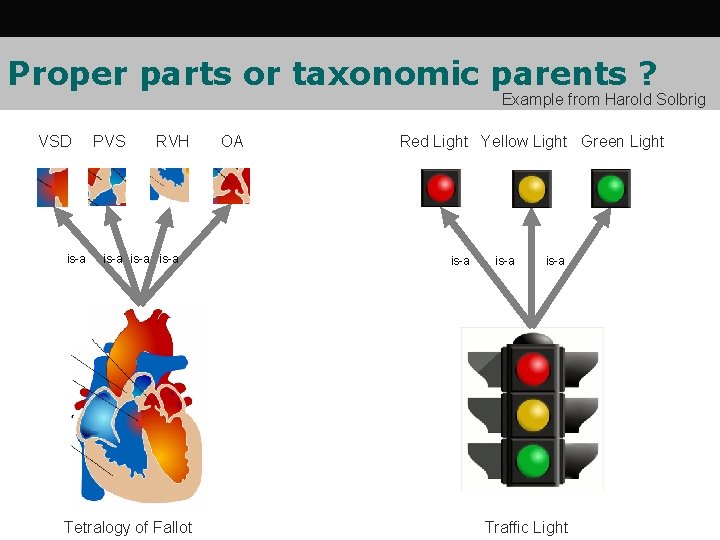 Proper parts or taxonomic parents ?
Example from Harold Solbrig

VSD PVS RVH OA

is-a is-a is-a is-a

Tetralogy of Fallot

Red Light Yellow Light Green Light

is-a is-a is-a

Traffic Light